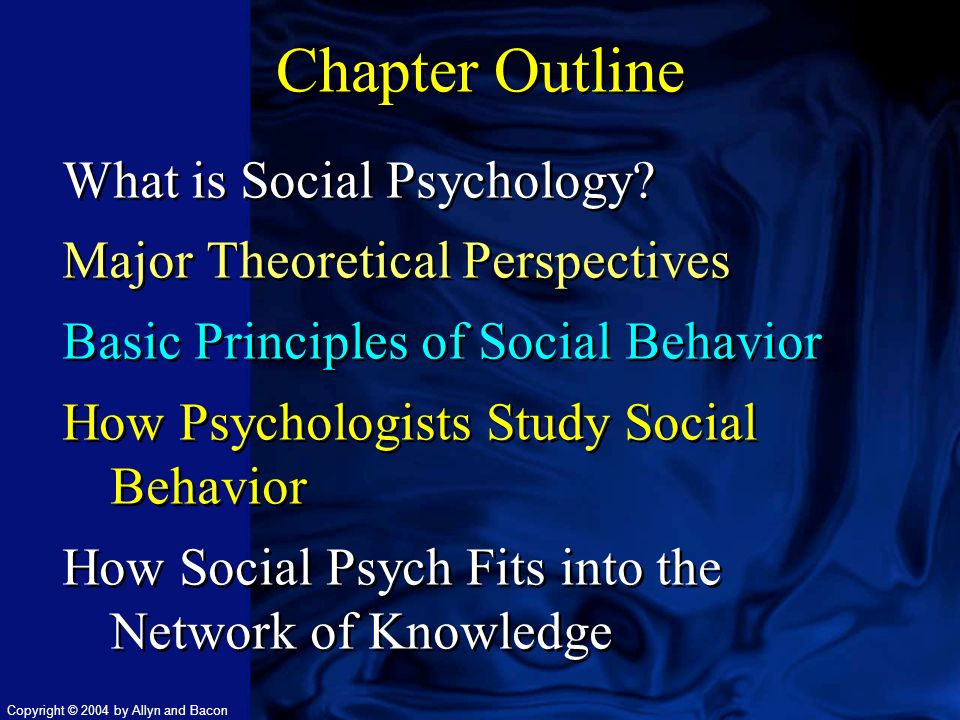 Chapter Outline

What is Social Psychology?

Major Theoretical Perspectives

Basic Principles of Social Behavior

How Psychologists Study Social Behavior

How Social Psych Fits into the Network of Knowledge

Copyright © 2004 by Allyn and Bacon